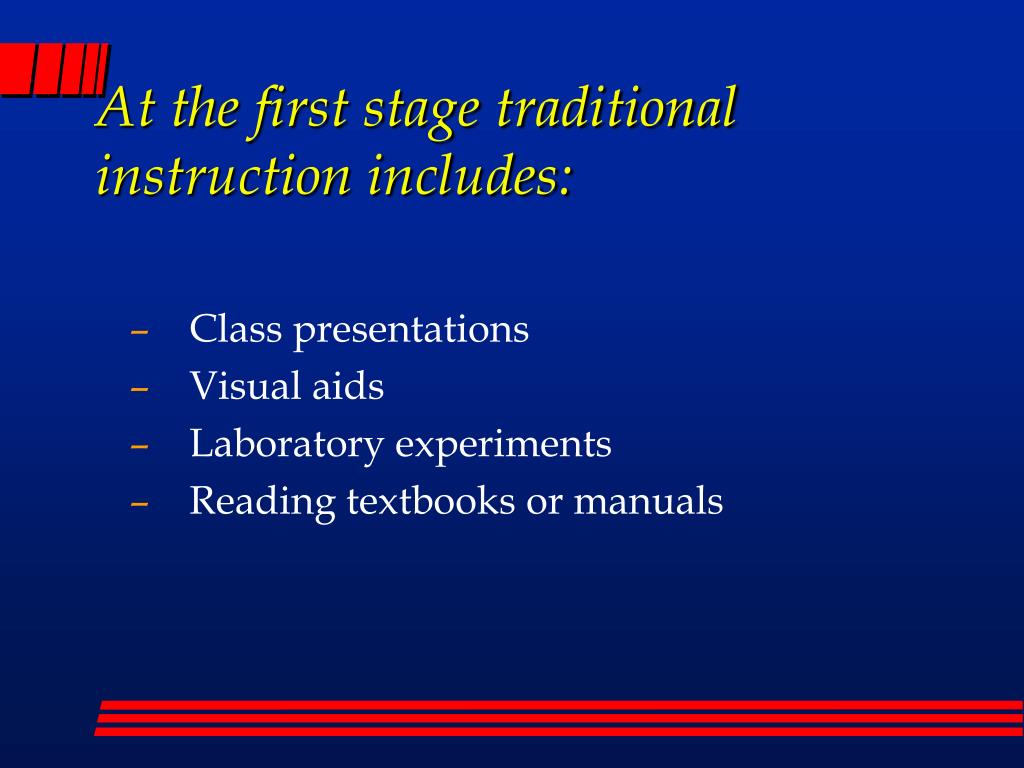 At the first stage traditional instruction includes:

– Class presentations
– Visual aids
– Laboratory experiments
– Reading textbooks or manuals